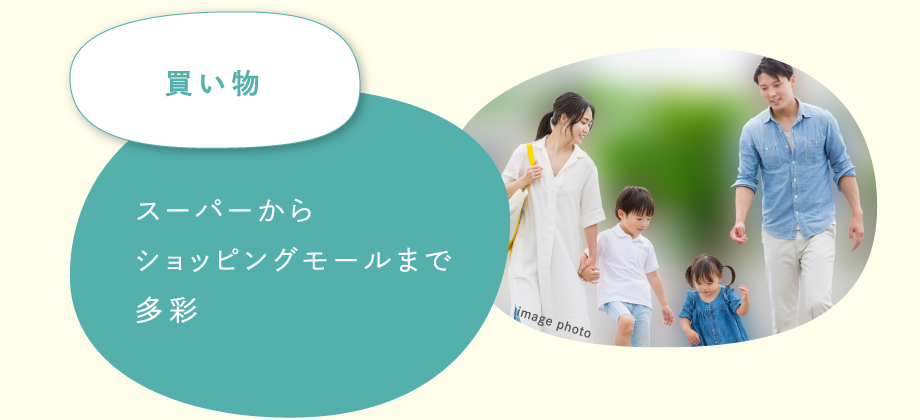 買い物

スーパーから
ショッピングモールまで
多彩

image photo